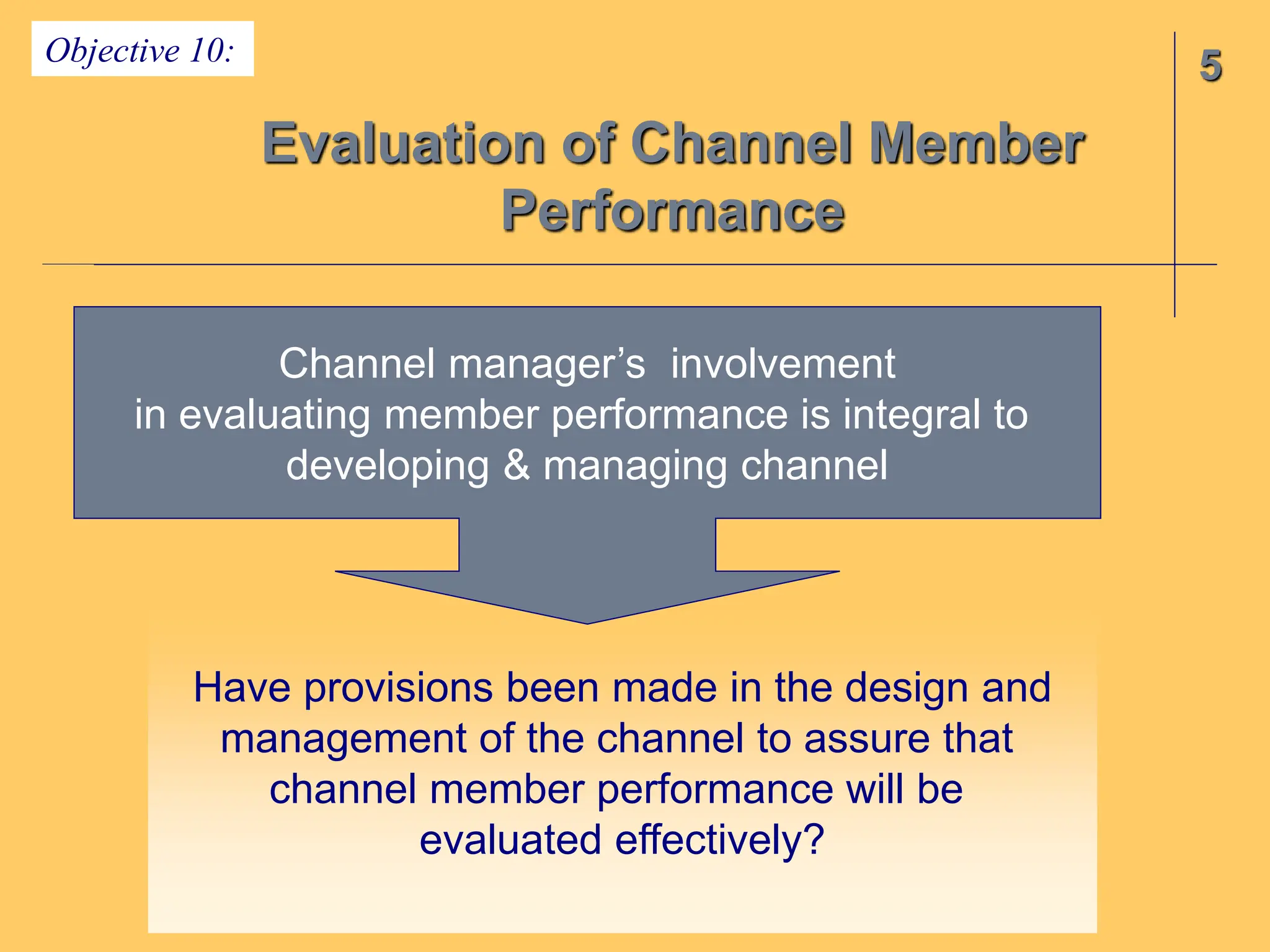 Objective 10:

5

Evaluation of Channel Member Performance

Channel manager’s  involvement in evaluating member performance is integral to developing & managing channel

Have provisions been made in the design and management of the channel to assure that channel member performance will be evaluated effectively?